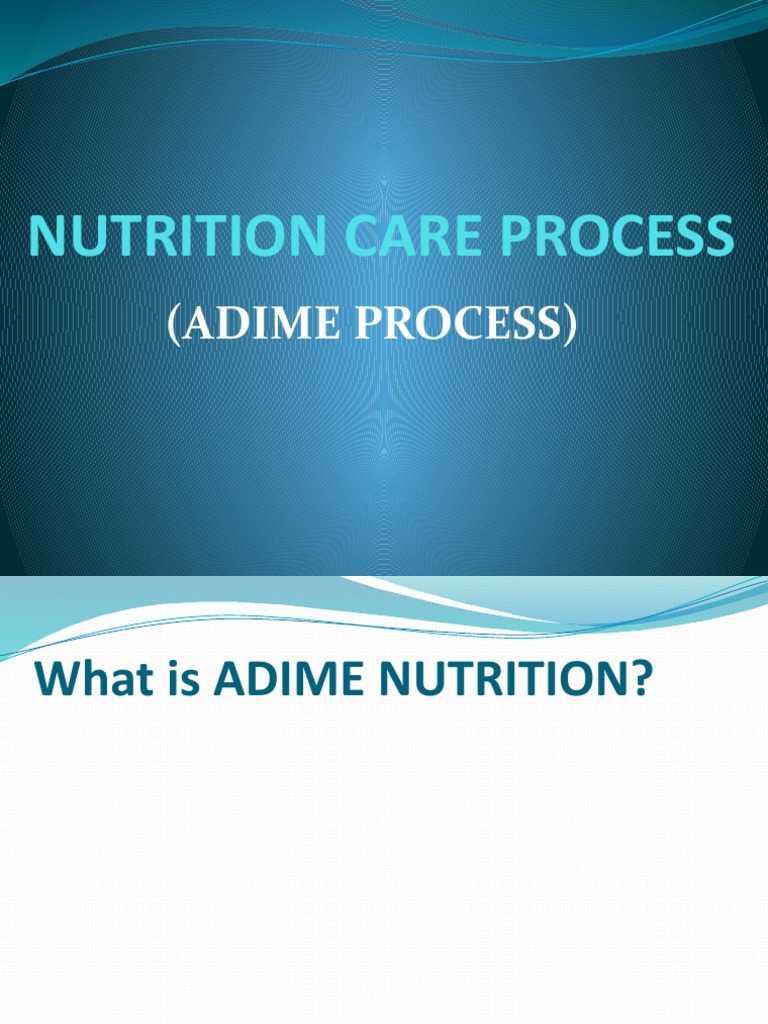 NUTRITION CARE PROCESS

(ADIME PROCESS)

What is ADIME NUTRITION?